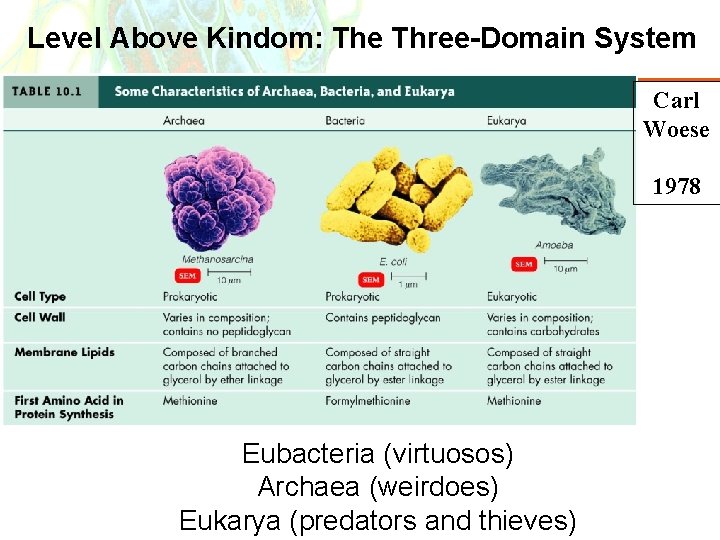 Level Above Kindom: The Three-Domain System

TABLE 10.1 Some Characteristics of Archaea, Bacteria, and Eukarya

Carl Woese

1978

| | Archaea | Bacteria | Eukarya |
|---|---|---|---|
| | Methanosarcina SEM 10 μm | E. coli SEM 1 μm | Amoeba SEM 10 μm |
| Cell Type | Prokaryotic | Prokaryotic | Eukaryotic |
| Cell Wall | Varies in composition; contains no peptidoglycan | Contains peptidoglycan | Varies in composition; contains carbohydrates |
| Membrane Lipids | Composed of branched carbon chains attached to glycerol by ether linkage | Composed of straight carbon chains attached to glycerol by ester linkage | Composed of straight carbon chains attached to glycerol by ester linkage |
| First Amino Acid in Protein Synthesis | Methionine | Formylmethionine | Methionine |

Eubacteria (virtuosos)
Archaea (weirdoes)
Eukarya (predators and thieves)